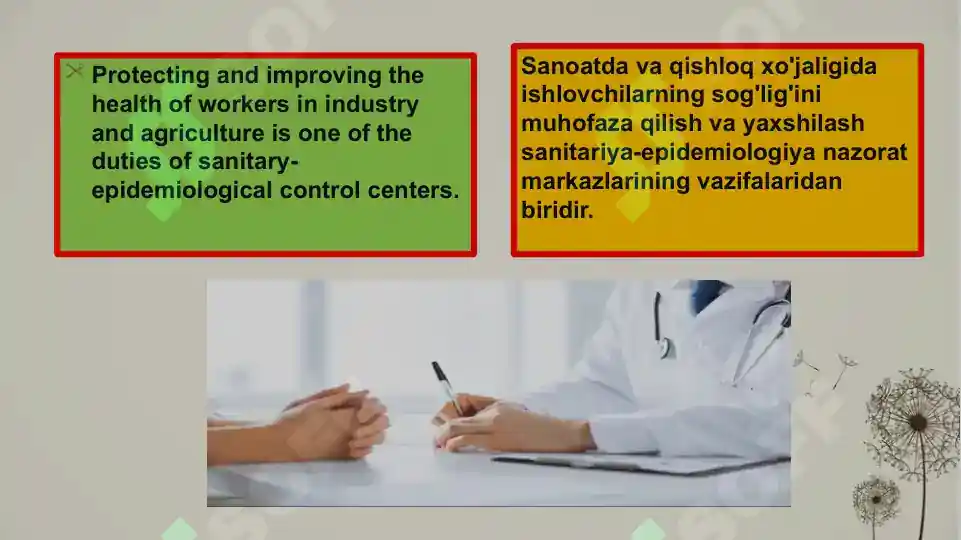 Protecting and improving the health of workers in industry and agriculture is one of the duties of sanitary-epidemiological control centers.

Sanoatda va qishloq xo'jaligida ishlovchilarning sog'lig'ini muhofaza qilish va yaxshilash sanitariya-epidemiologiya nazorat markazlarining vazifalaridan biridir.